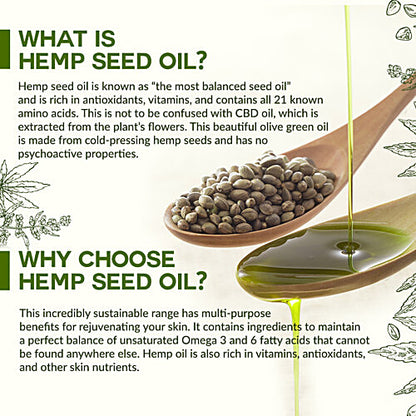 WHAT IS
HEMP SEED OIL?

Hemp seed oil is known as "the most balanced seed oil" and is rich in antioxidants, vitamins, and contains all 21 known amino acids. This is not to be confused with CBD oil, which is extracted from the plant's flowers. This beautiful olive green oil is made from cold-pressing hemp seeds and has no psychoactive properties.

WHY CHOOSE
HEMP SEED OIL?

This incredibly sustainable range has multi-purpose benefits for rejuvenating your skin. It contains ingredients to maintain a perfect balance of unsaturated Omega 3 and 6 fatty acids that cannot be found anywhere else. Hemp oil is also rich in vitamins, antioxidants, and other skin nutrients.